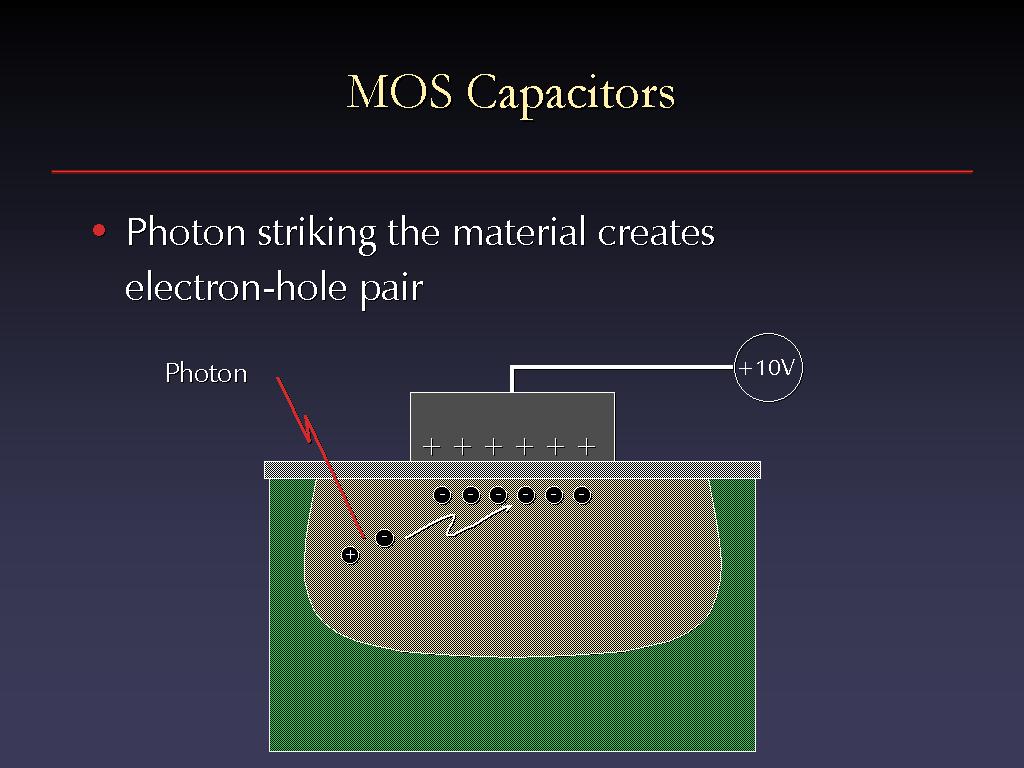 MOS Capacitors

• Photon striking the material creates electron-hole pair

Photon

+10V

+ + + + + +

- - - - - -

-

+